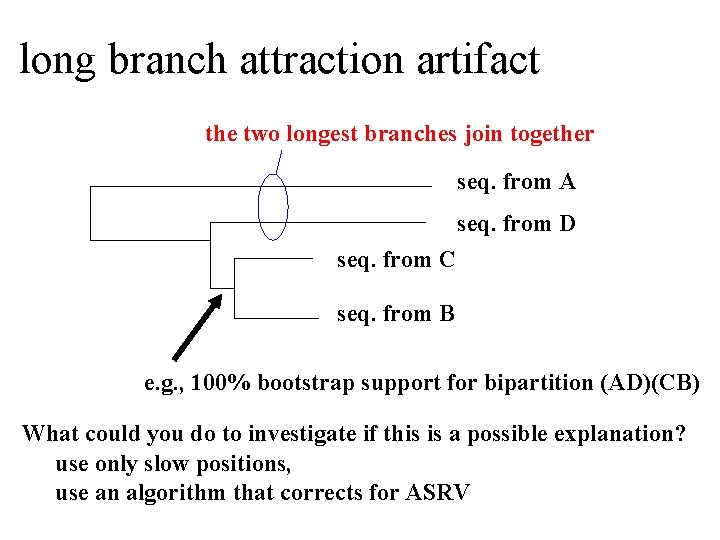 long branch attraction artifact

the two longest branches join together

seq. from A

seq. from D

seq. from C

seq. from B

e.g., 100% bootstrap support for bipartition (AD)(CB)

What could you do to investigate if this is a possible explanation?
use only slow positions,
use an algorithm that corrects for ASRV